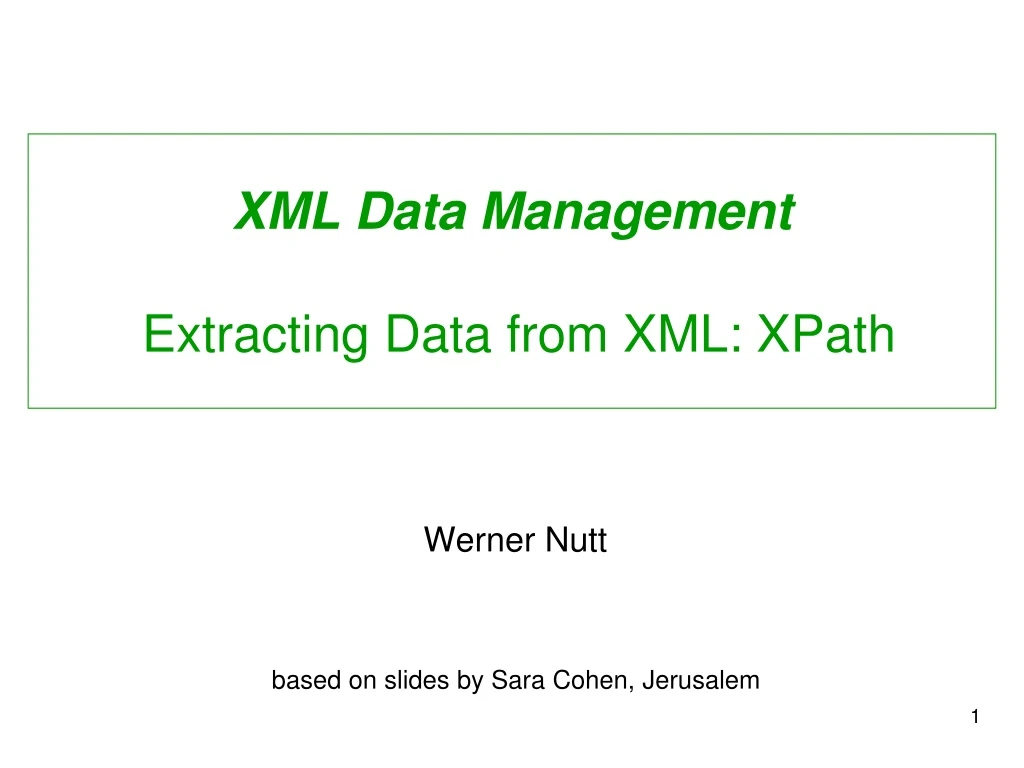 XML Data Management

Extracting Data from XML: XPath

Werner Nutt

based on slides by Sara Cohen, Jerusalem

1